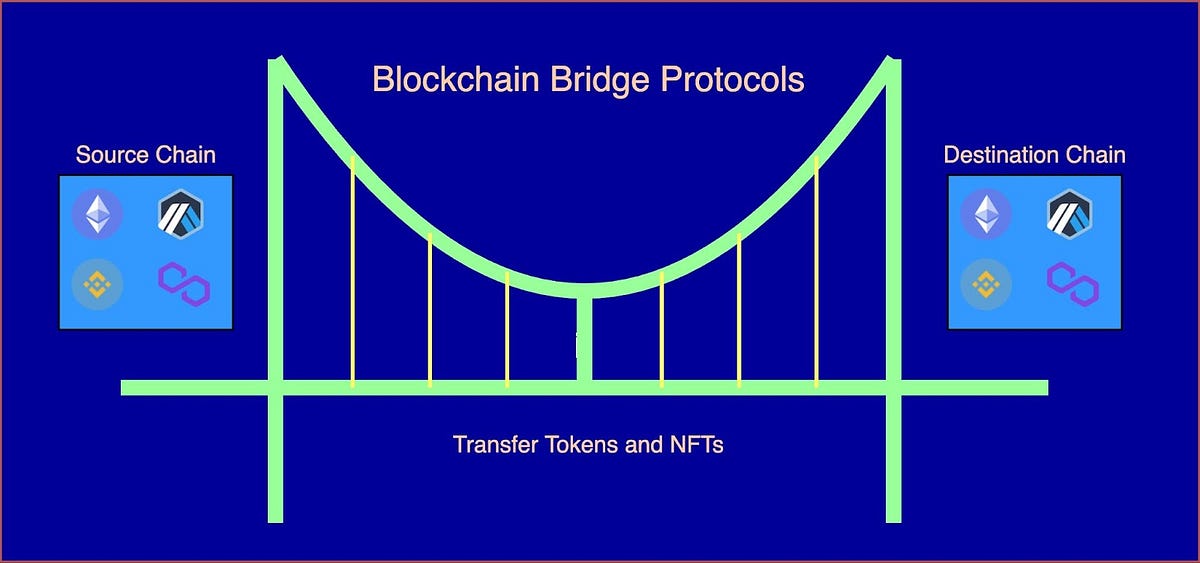 Blockchain Bridge Protocols

Source Chain

Destination Chain

Transfer Tokens and NFTs